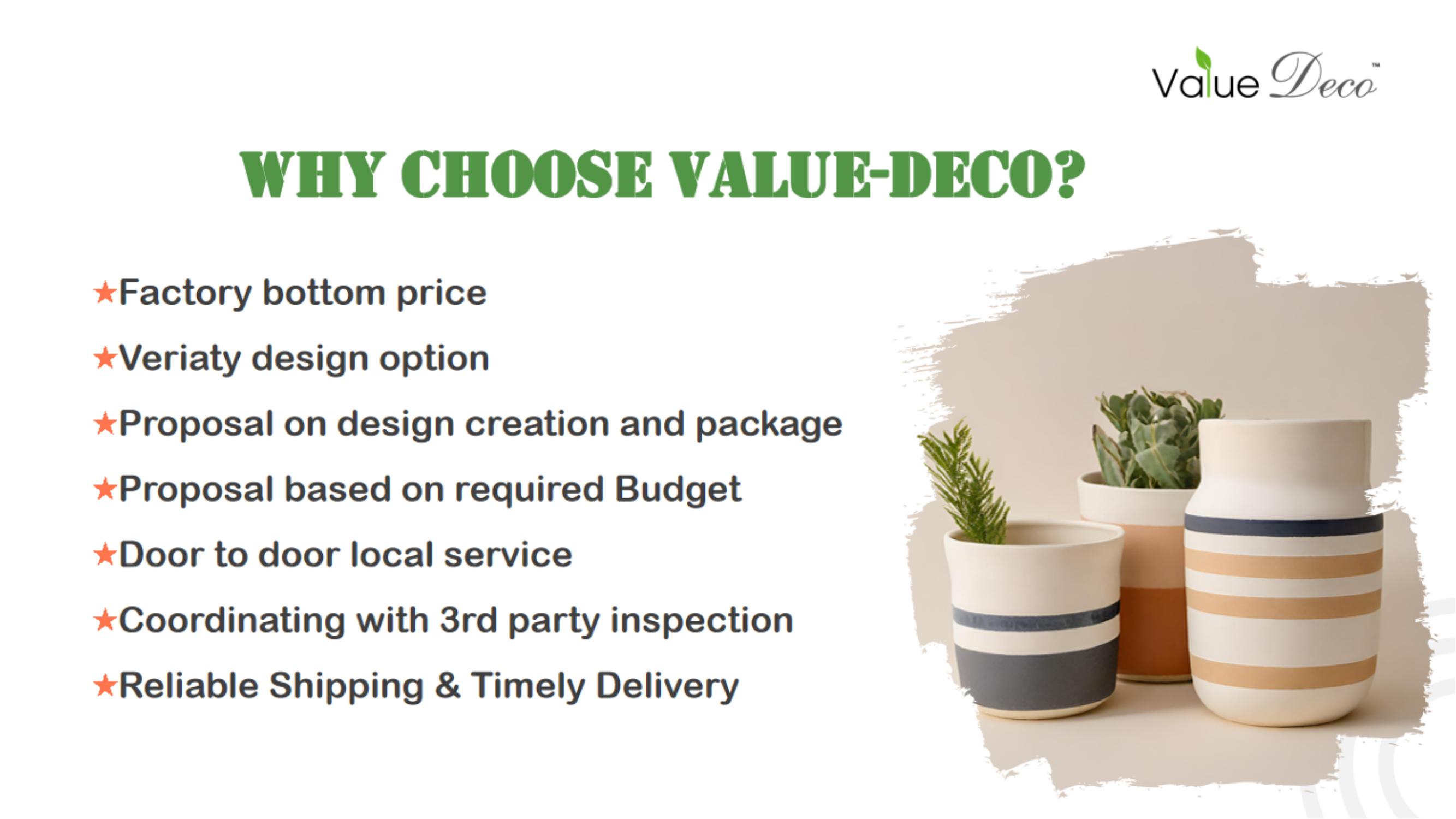 Value Deco™

WHY CHOOSE VALUE-DECO?

★Factory bottom price

★Veriaty design option

★Proposal on design creation and package

★Proposal based on required Budget

★Door to door local service

★Coordinating with 3rd party inspection

★Reliable Shipping & Timely Delivery